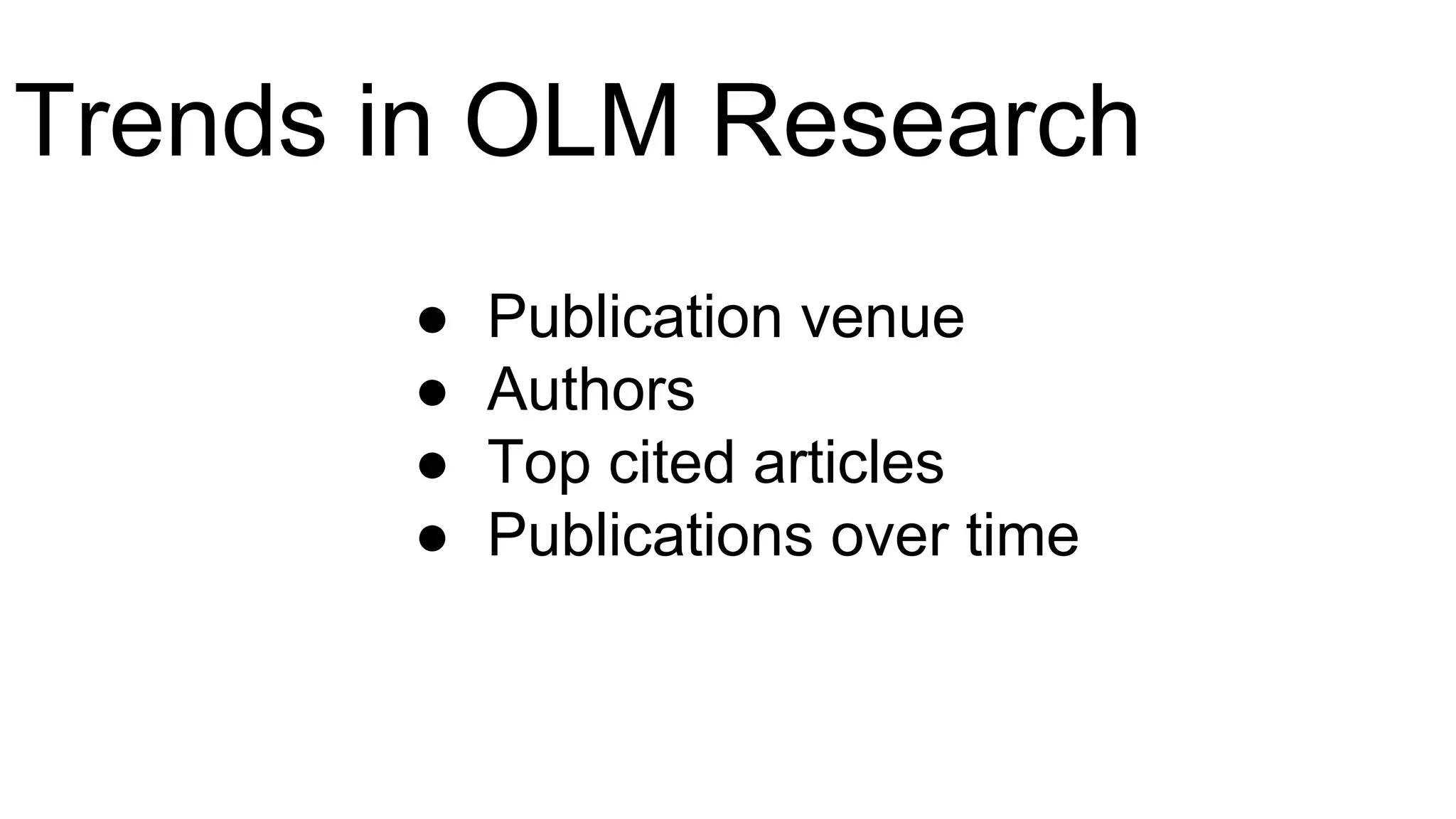 Trends in OLM Research

● Publication venue
● Authors
● Top cited articles
● Publications over time